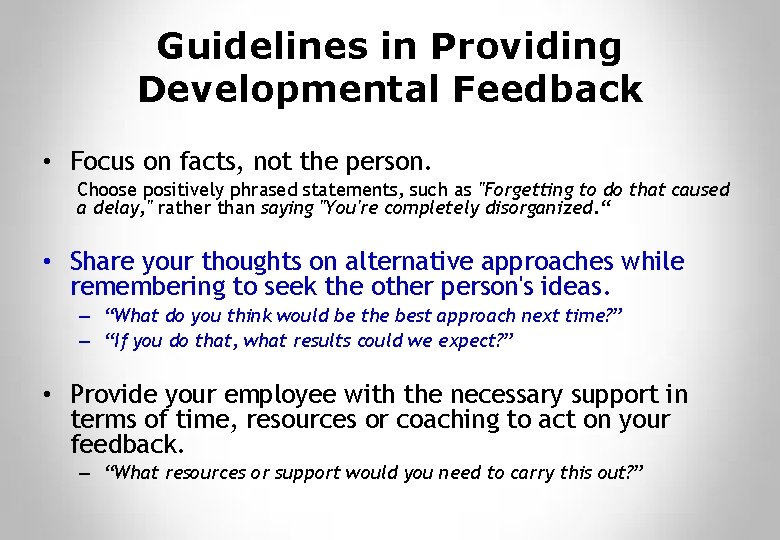 Guidelines in Providing Developmental Feedback

• Focus on facts, not the person.

Choose positively phrased statements, such as "Forgetting to do that caused a delay," rather than saying "You're completely disorganized.“

• Share your thoughts on alternative approaches while remembering to seek the other person's ideas.

– “What do you think would be the best approach next time?”

– “If you do that, what results could we expect?”

• Provide your employee with the necessary support in terms of time, resources or coaching to act on your feedback.

– “What resources or support would you need to carry this out?”